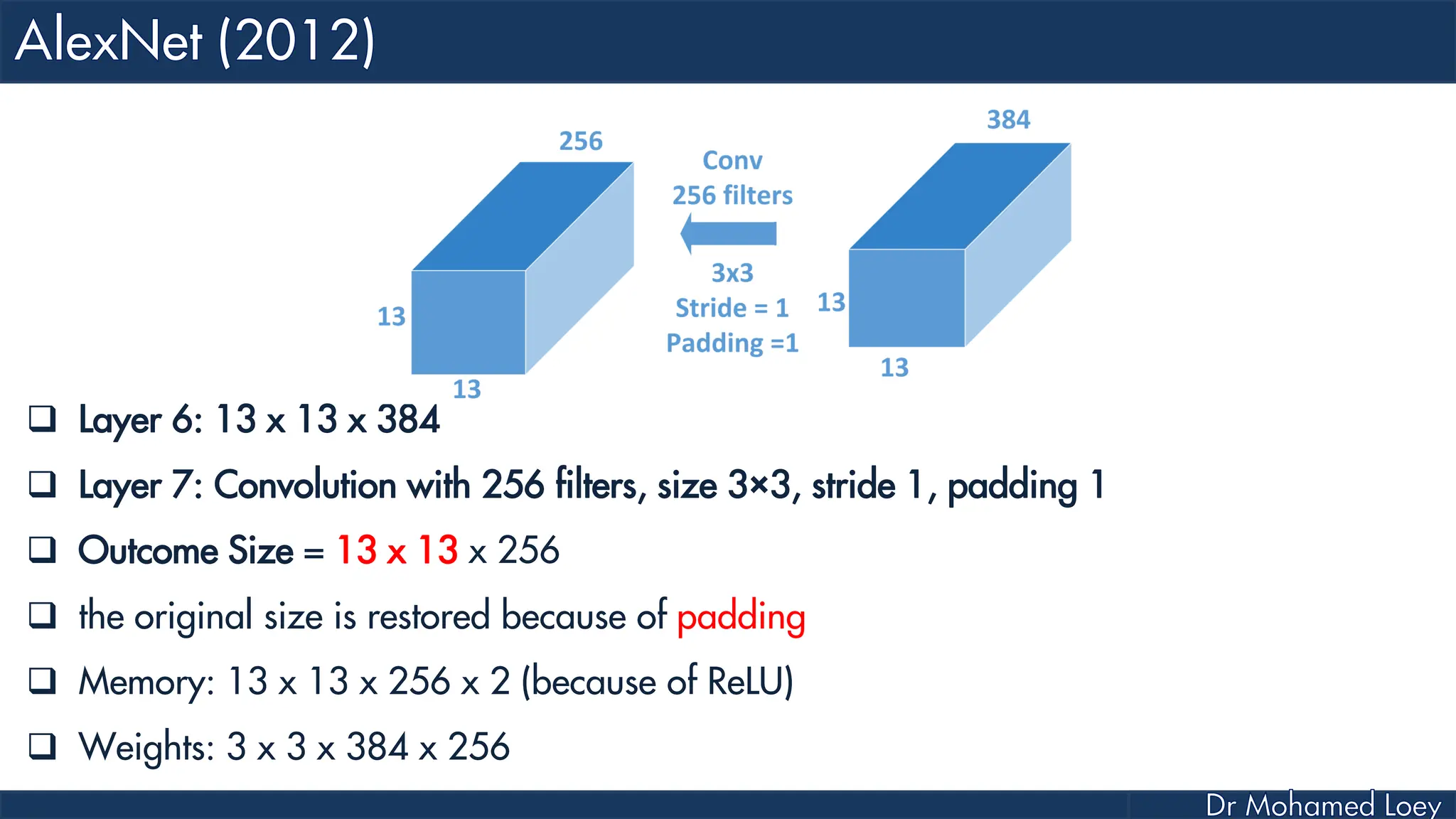 AlexNet (2012)

256

13

13

Conv
256 filters

3x3
Stride = 1
Padding =1

384

13

13

❑ Layer 6: 13 x 13 x 384

❑ Layer 7: Convolution with 256 filters, size 3×3, stride 1, padding 1

❑ Outcome Size = 13 x 13 x 256

❑ the original size is restored because of padding

❑ Memory: 13 x 13 x 256 x 2 (because of ReLU)

❑ Weights: 3 x 3 x 384 x 256

Dr Mohamed Loey